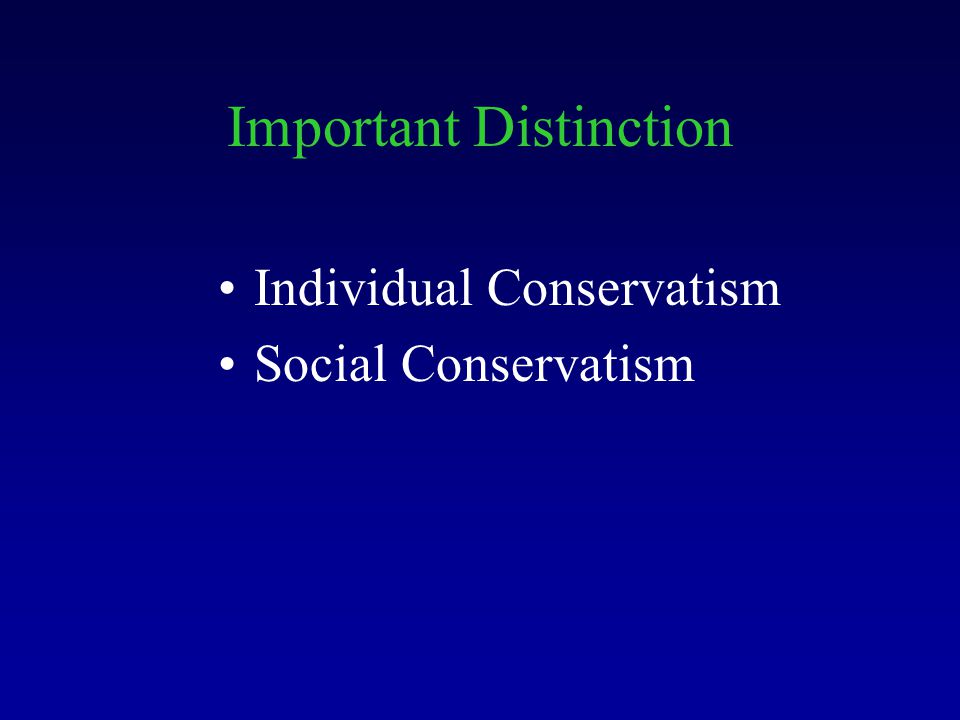 Important Distinction

• Individual Conservatism
• Social Conservatism